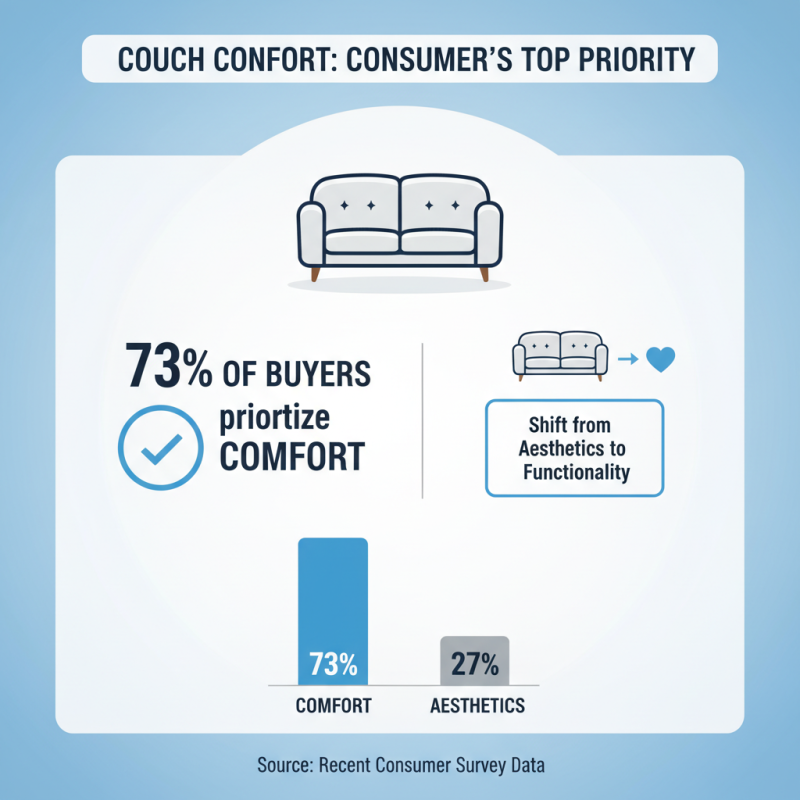 COUCH CONFORT: CONSUMER'S TOP PRIORITY

73% OF BUYERS priortize COMFORT

Shift from Aesthetics to Functionality

73%
COMFORT

27%
AESTHETICS

Source: Recent Consumer Survey Data